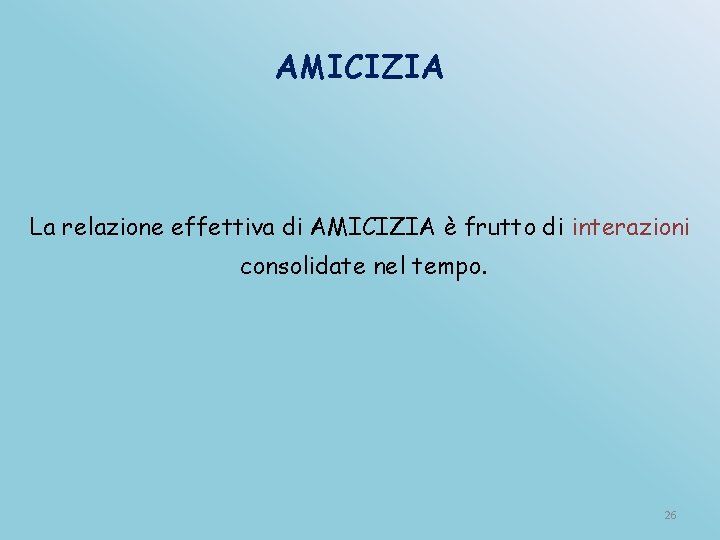 AMICIZIA

La relazione effettiva di AMICIZIA è frutto di interazioni consolidate nel tempo.

26